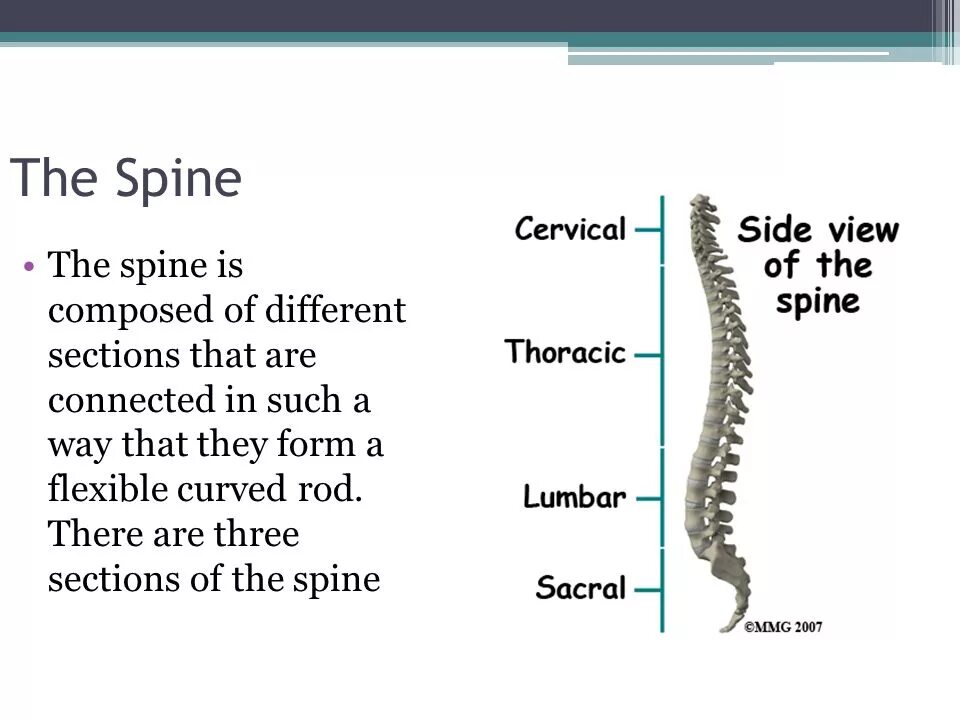 The Spine

• The spine is composed of different sections that are connected in such a way that they form a flexible curved rod. There are three sections of the spine

Cervical

Thoracic

Lumbar

Sacral

Side view of the spine

©MMG 2007